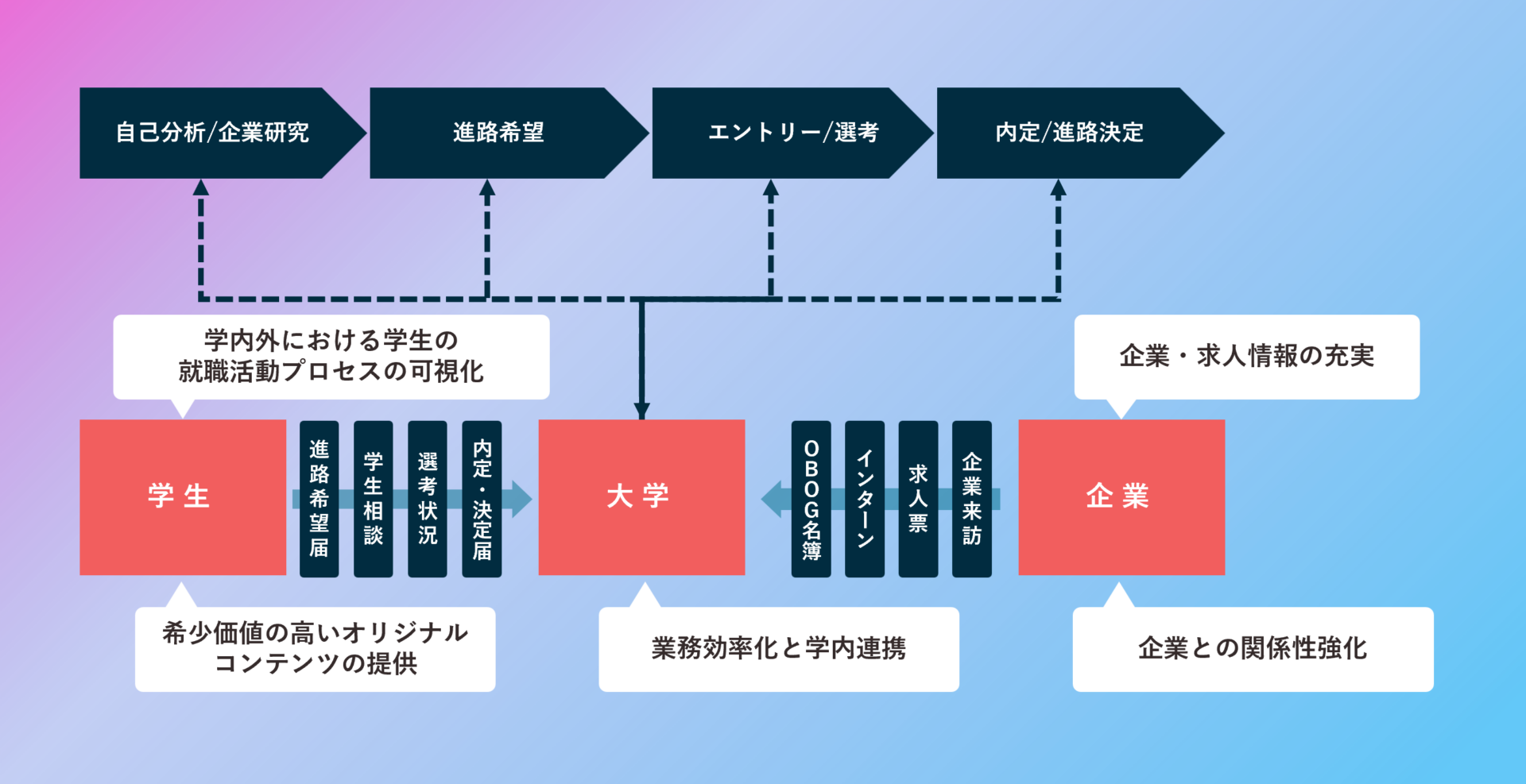 自己分析/企業研究

進路希望

エントリー/選考

内定/進路決定

学内外における学生の就職活動プロセスの可視化

企業・求人情報の充実

学生

進路希望届

学生相談

選考状況

内定・決定届

大学

OBOG名簿

インターン

求人票

企業来訪

企業

希少価値の高いオリジナルコンテンツの提供

業務効率化と学内連携

企業との関係性強化